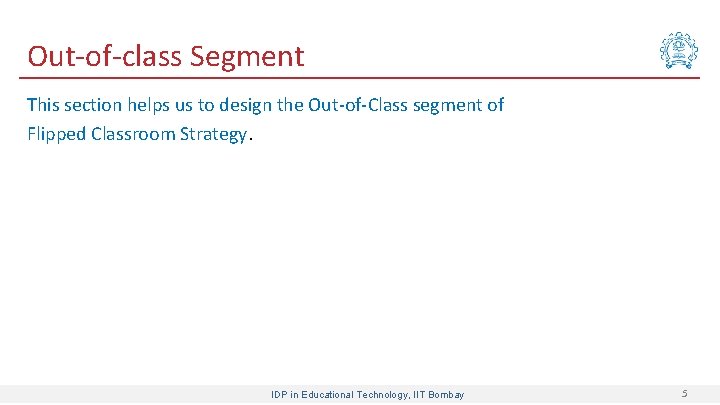 Out-of-class Segment

This section helps us to design the Out-of-Class segment of Flipped Classroom Strategy.

IDP in Educational Technology, IIT Bombay

5